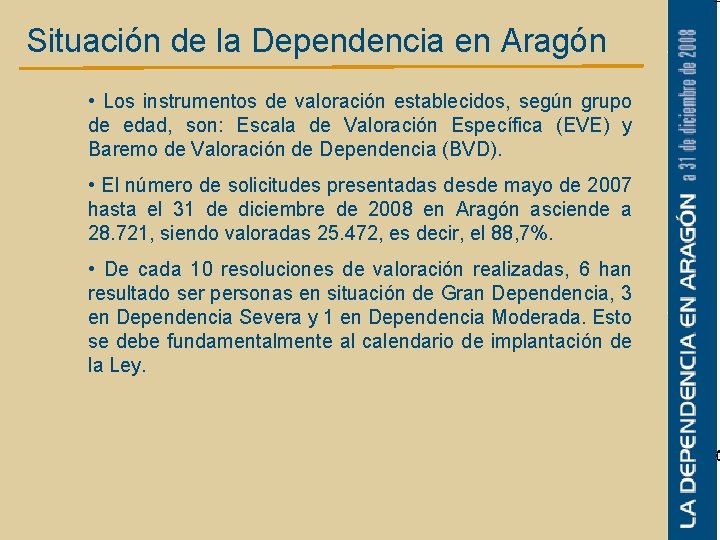 Situación de la Dependencia en Aragón

• Los instrumentos de valoración establecidos, según grupo de edad, son: Escala de Valoración Específica (EVE) y Baremo de Valoración de Dependencia (BVD).

• El número de solicitudes presentadas desde mayo de 2007 hasta el 31 de diciembre de 2008 en Aragón asciende a 28.721, siendo valoradas 25.472, es decir, el 88,7%.

• De cada 10 resoluciones de valoración realizadas, 6 han resultado ser personas en situación de Gran Dependencia, 3 en Dependencia Severa y 1 en Dependencia Moderada. Esto se debe fundamentalmente al calendario de implantación de la Ley.

LA DEPENDENCIA EN ARAGÓN a 31 de diciembre de 2008